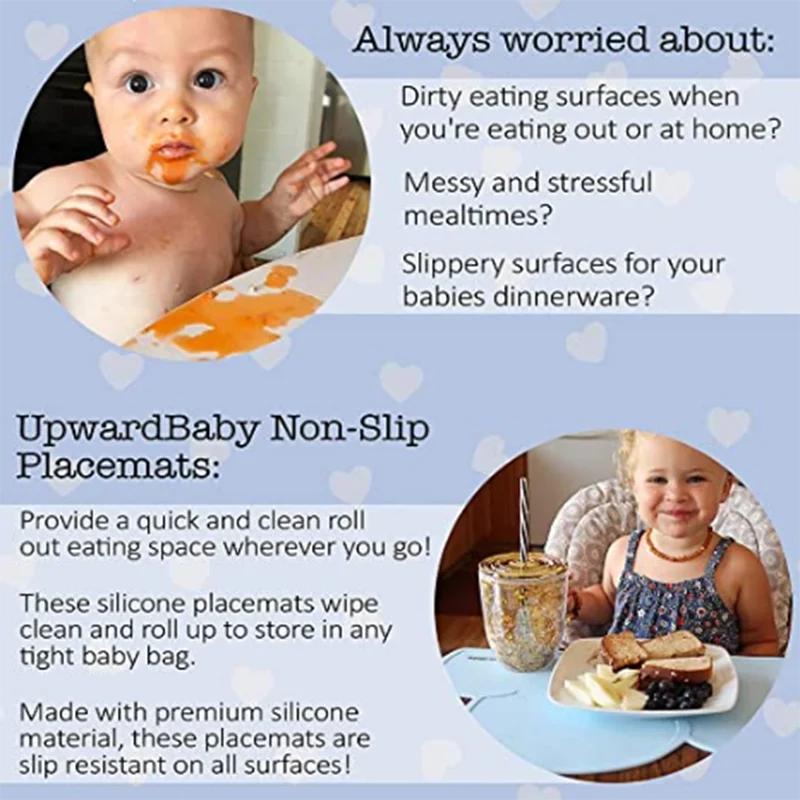 Always worried about:

Dirty eating surfaces when you're eating out or at home?

Messy and stressful mealtimes?

Slippery surfaces for your babies dinnerware?

UpwardBaby Non-Slip Placemats:

Provide a quick and clean roll out eating space wherever you go!

These silicone placemats wipe clean and roll up to store in any tight baby bag.

Made with premium silicone material, these placemats are slip resistant on all surfaces!